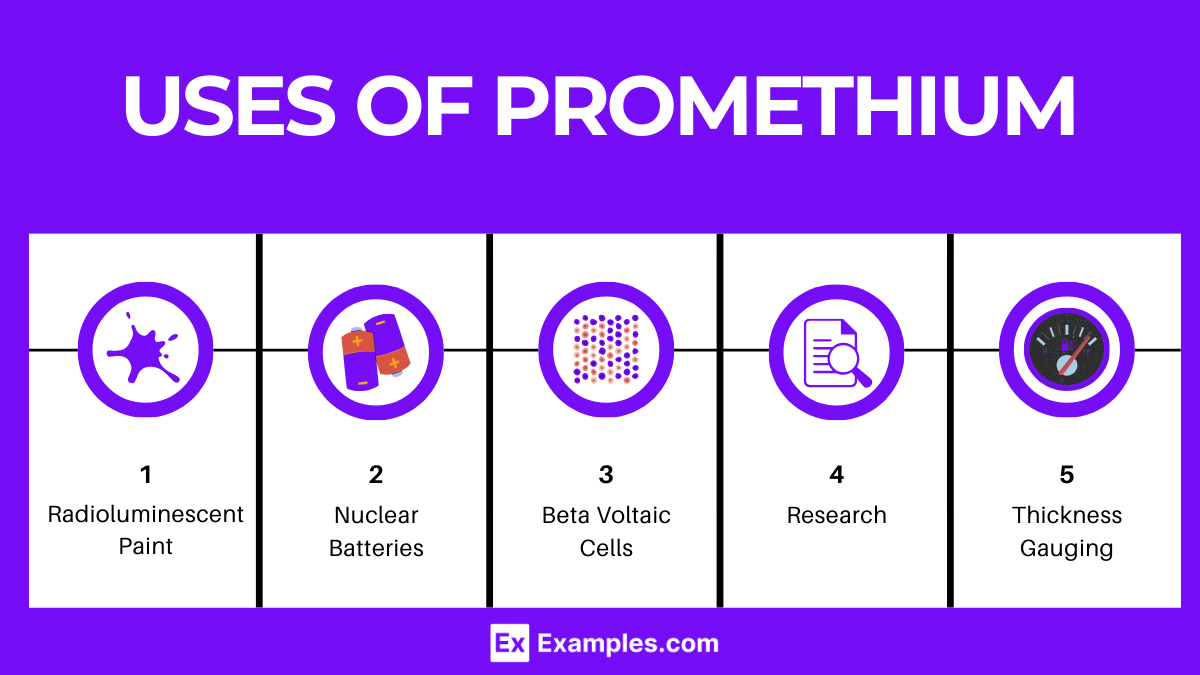 USES OF PROMETHIUM

1
Radioluminescent Paint

2
Nuclear Batteries

3
Beta Voltaic Cells

4
Research

5
Thickness Gauging

Ex Examples.com